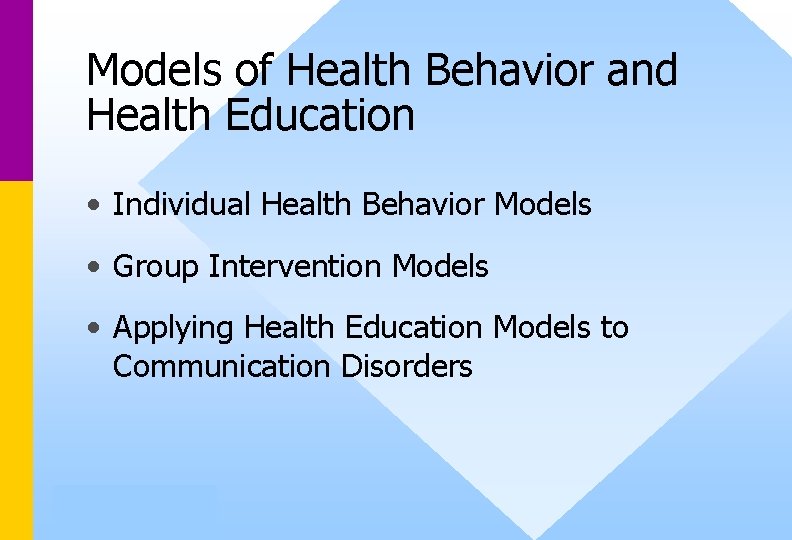 Models of Health Behavior and Health Education

• Individual Health Behavior Models

• Group Intervention Models

• Applying Health Education Models to Communication Disorders